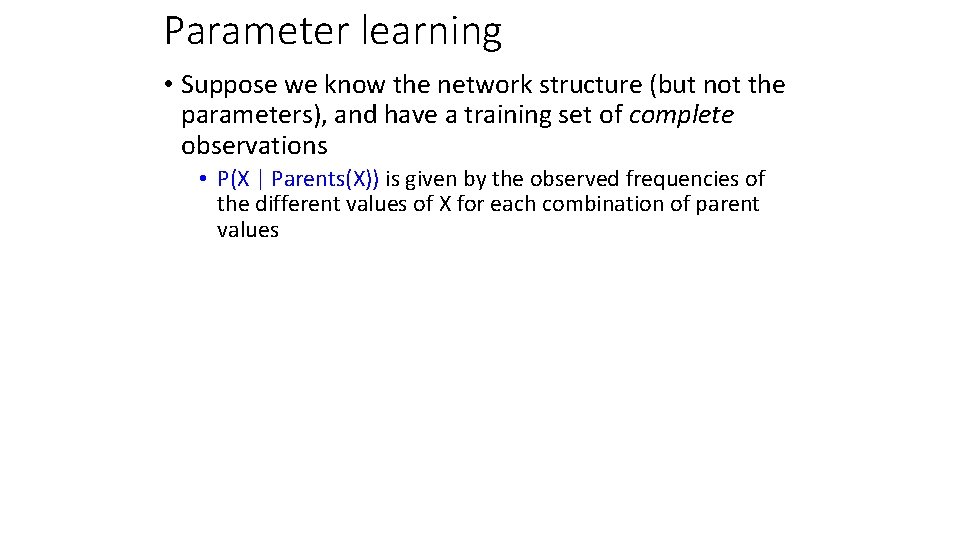 Parameter learning

• Suppose we know the network structure (but not the parameters), and have a training set of complete observations

• P(X | Parents(X)) is given by the observed frequencies of the different values of X for each combination of parent values